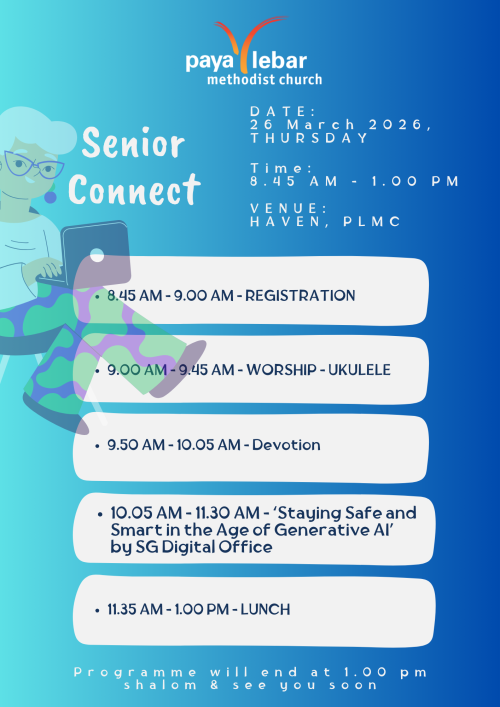 paya lebar
methodist church

Senior Connect

DATE:
26 March 2026, THURSDAY

Time:
8.45 AM - 1.00 PM

VENUE:
HAVEN, PLMC

• 8.45 AM - 9.00 AM - REGISTRATION

• 9.00 AM - 9.45 AM - WORSHIP - UKULELE

• 9.50 AM - 10.05 AM - Devotion

• 10.05 AM - 11.30 AM - 'Staying Safe and Smart in the Age of Generative AI' by SG Digital Office

• 11.35 AM - 1.00 PM - LUNCH

Programme will end at 1.00 pm
shalom & see you soon